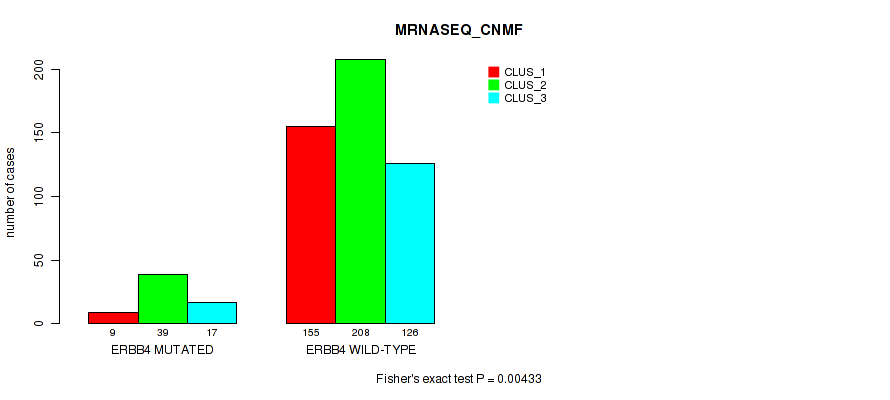 MRNASEQ_CNMF

CLUS_1
CLUS_2
CLUS_3

number of cases

200
150
100
50
0

9 39 17
ERBB4 MUTATED

155 208 126
ERBB4 WILD-TYPE

Fisher's exact test P = 0.00433